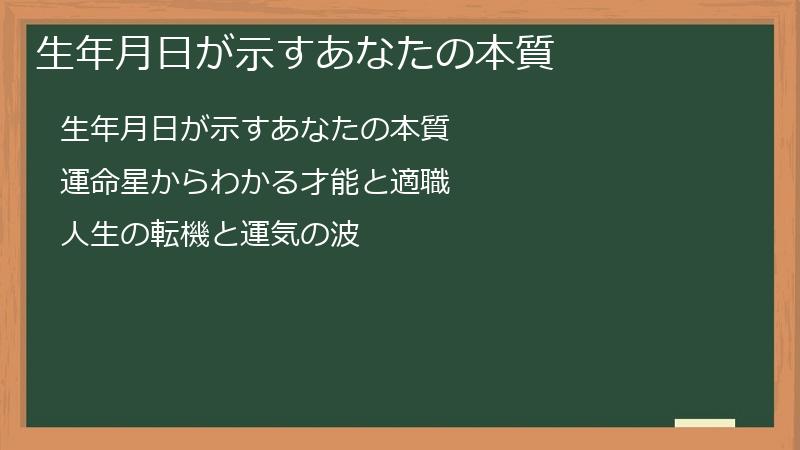 生年月日が示すあなたの本質

生年月日が示すあなたの本質

運命星からわかる才能と適職

人生の転機と運気の波